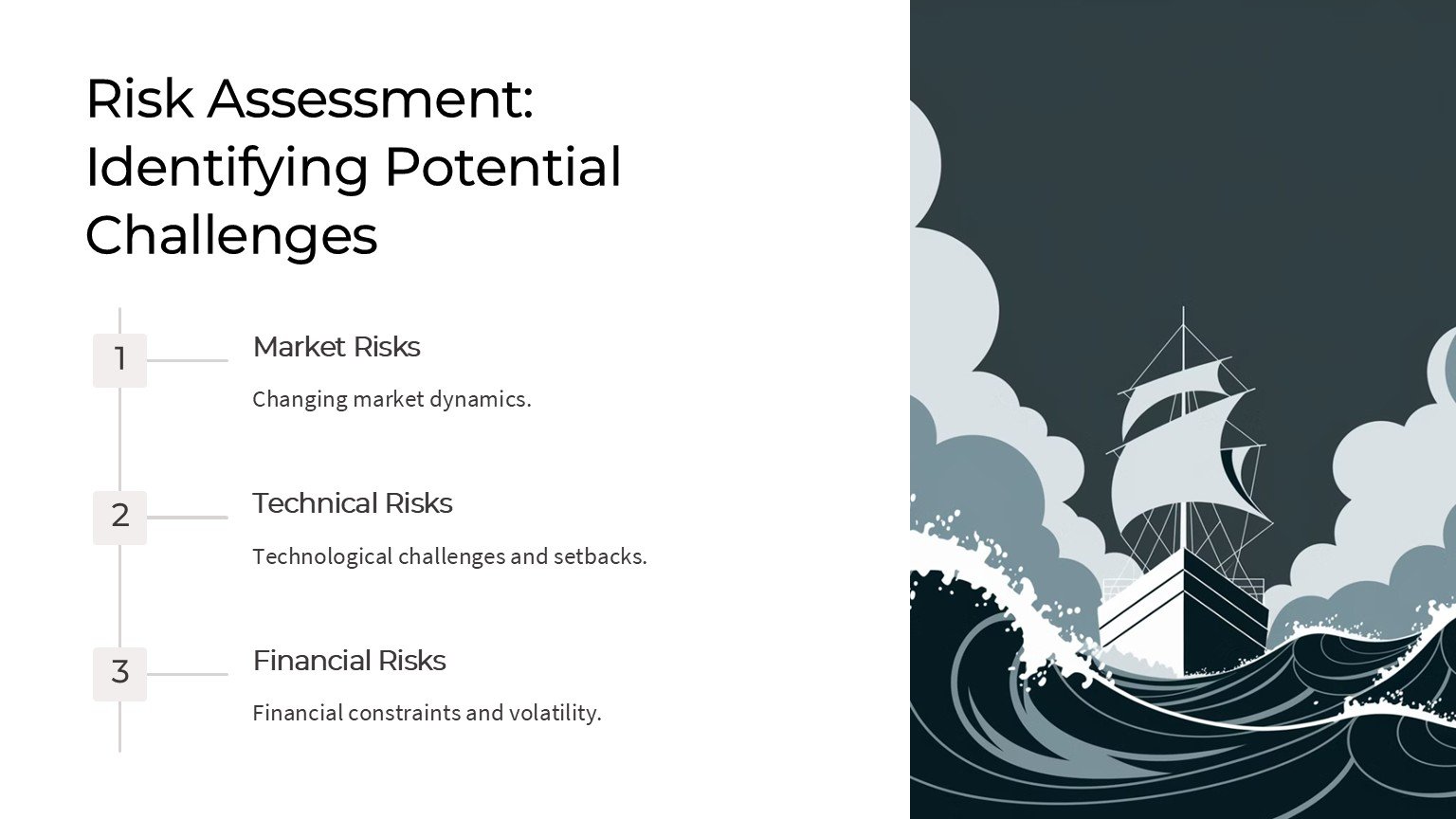 Risk Assessment: Identifying Potential Challenges

1

Market Risks

Changing market dynamics.

2

Technical Risks

Technological challenges and setbacks.

3

Financial Risks

Financial constraints and volatility.